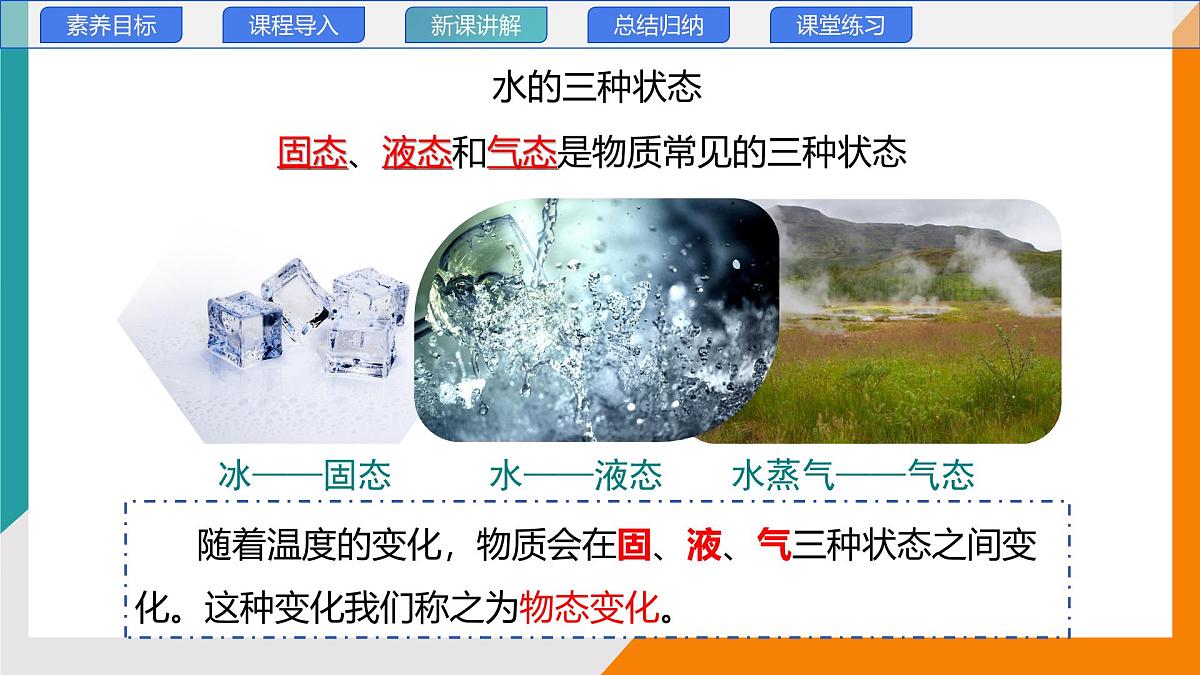 素养目标　课程导入　新课讲解　总结归纳　课堂练习

水的三种状态

固态、液态和气态是物质常见的三种状态

冰——固态　水——液态　水蒸气——气态

随着温度的变化，物质会在固、液、气三种状态之间变化。这种变化我们称之为物态变化。